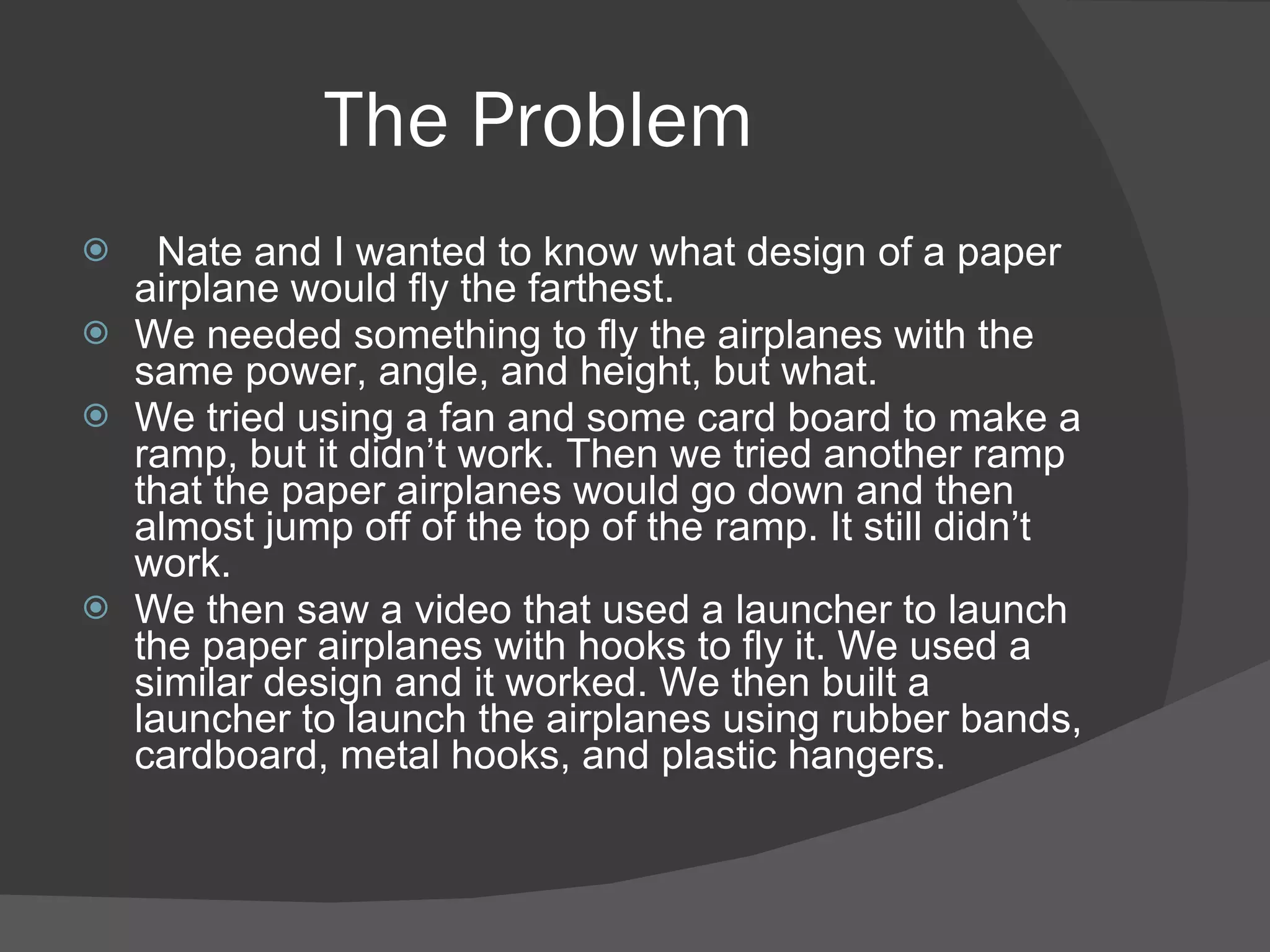 The Problem

Nate and I wanted to know what design of a paper airplane would fly the farthest.

We needed something to fly the airplanes with the same power, angle, and height, but what.

We tried using a fan and some card board to make a ramp, but it didn’t work. Then we tried another ramp that the paper airplanes would go down and then almost jump off of the top of the ramp. It still didn’t work.

We then saw a video that used a launcher to launch the paper airplanes with hooks to fly it. We used a similar design and it worked. We then built a launcher to launch the airplanes using rubber bands, cardboard, metal hooks, and plastic hangers.